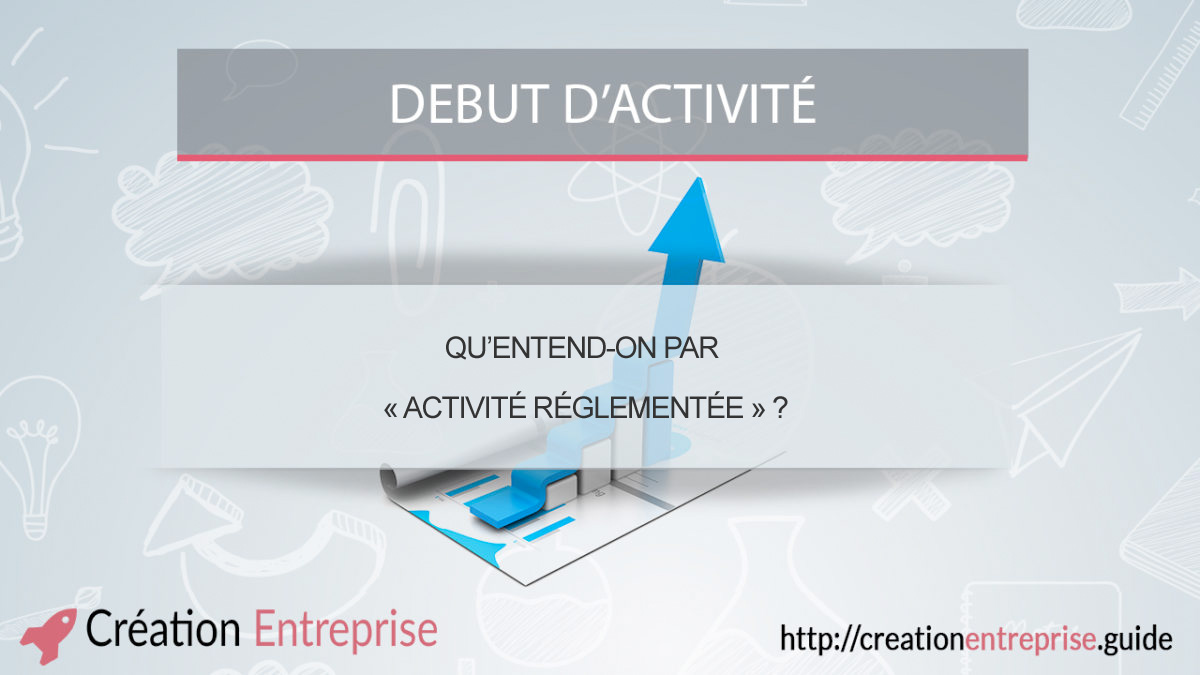 DEBUT D'ACTIVITÉ

QU'ENTEND-ON PAR

« ACTIVITÉ RÉGLEMENTÉE » ?

Création Entreprise

http://creationentreprise.guide